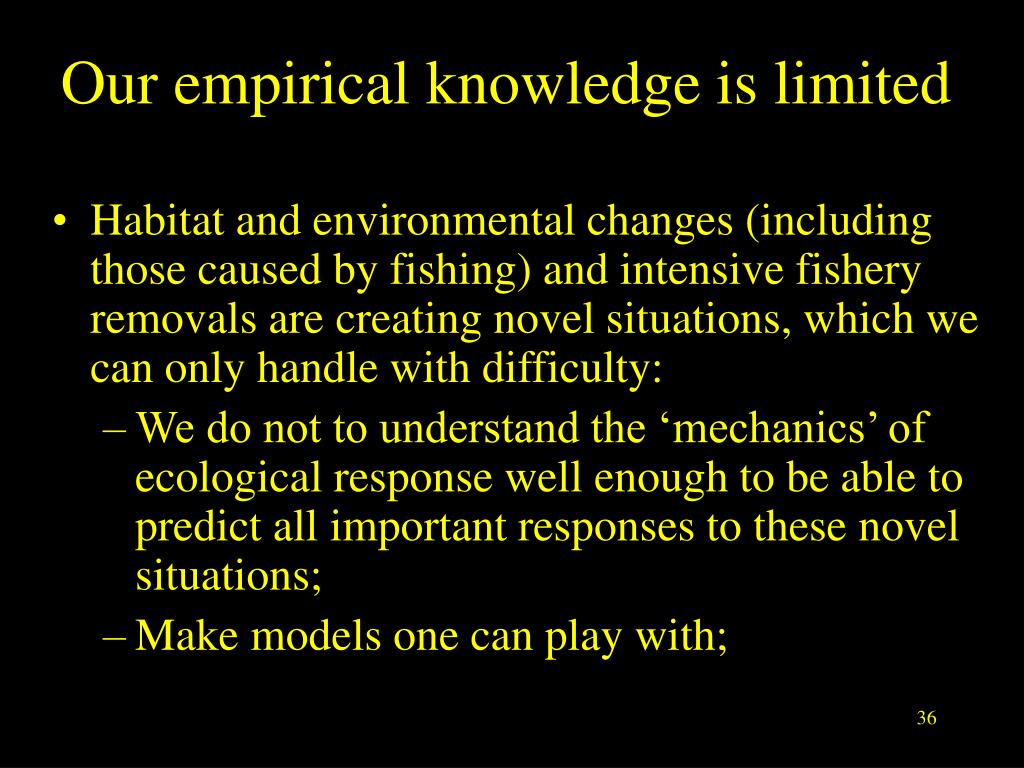 Our empirical knowledge is limited

• Habitat and environmental changes (including those caused by fishing) and intensive fishery removals are creating novel situations, which we can only handle with difficulty:
– We do not to understand the ‘mechanics’ of ecological response well enough to be able to predict all important responses to these novel situations;
– Make models one can play with;

36